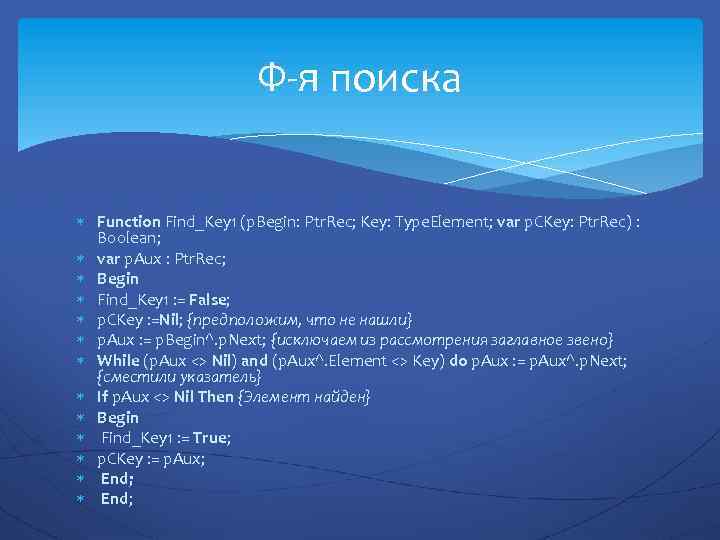 Ф-я поиска

Function Find_Key1 (pBegin: PtrRec; Key: TypeElement; var pCKey: PtrRec) : Boolean;
var pAux : PtrRec;
Begin
Find_Key1 := False;
pCKey :=Nil; {предположим, что не нашли}
pAux := pBegin^.pNext; {исключаем из рассмотрения заглавное звено}
While (pAux <> Nil) and (pAux^.Element <> Key) do pAux := pAux^.pNext; {сместили указатель}
If pAux <> Nil Then {Элемент найден}
Begin
Find_Key1 := True;
pCKey := pAux;
End;
End;